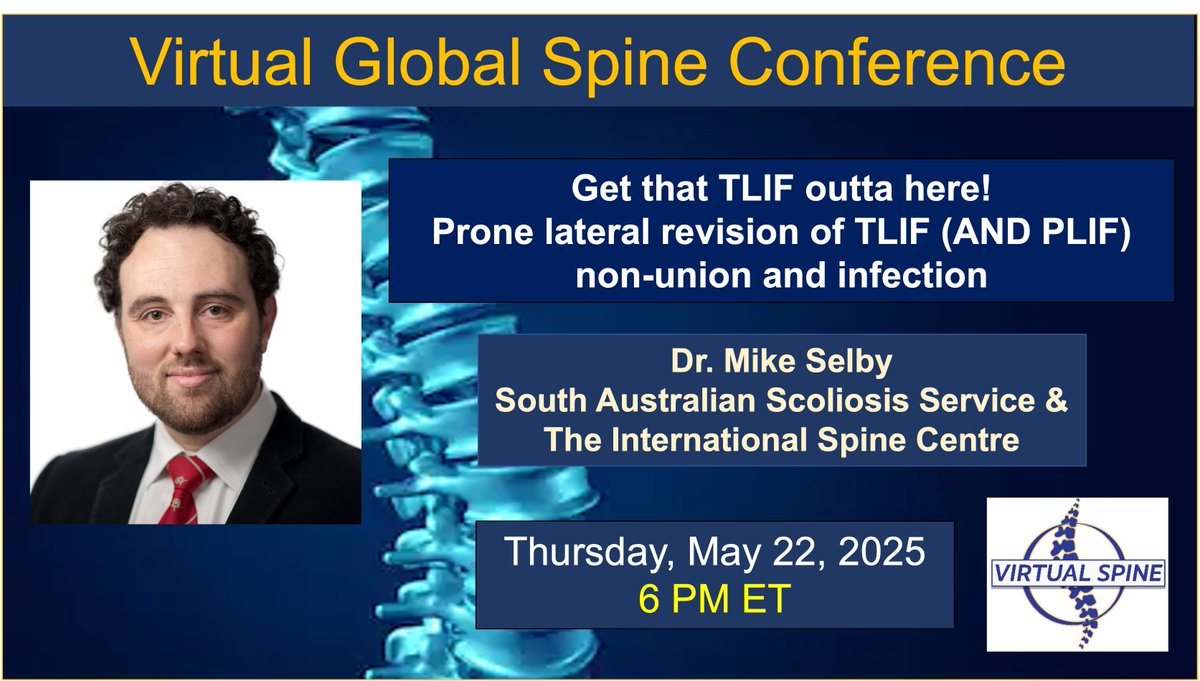 Virtual Global Spine Conference

Get that TLIF outta here!
Prone lateral revision of TLIF (AND PLIF) non-union and infection

Dr. Mike Selby
South Australian Scoliosis Service & The International Spine Centre

Thursday, May 22, 2025
6 PM ET

VIRTUAL SPINE